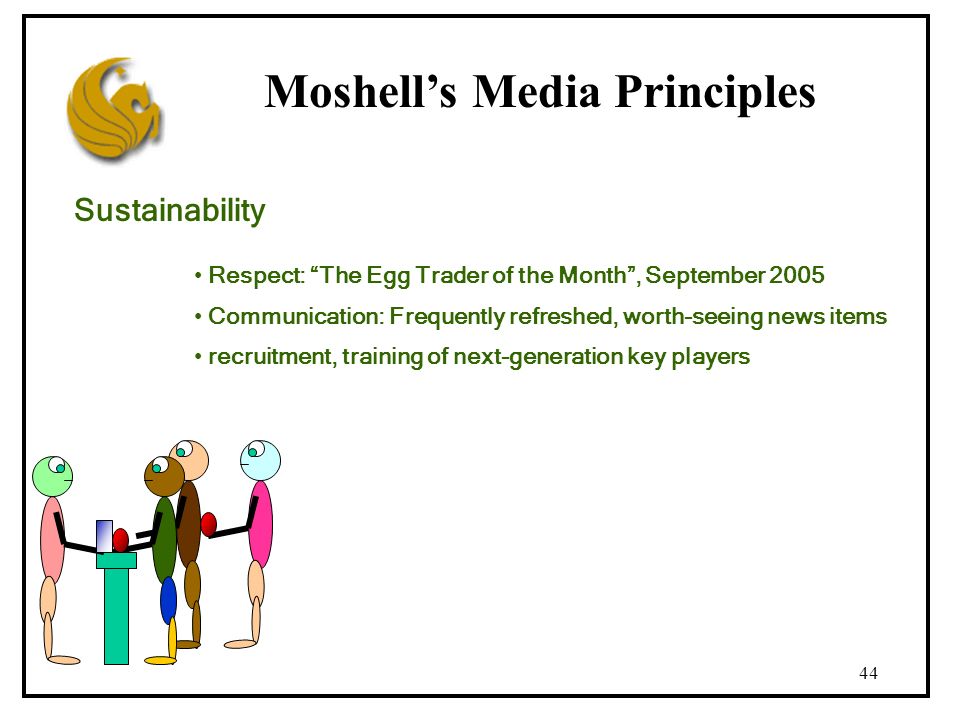 Moshell's Media Principles

Sustainability

• Respect: "The Egg Trader of the Month", September 2005
• Communication: Frequently refreshed, worth-seeing news items
• recruitment, training of next-generation key players

44